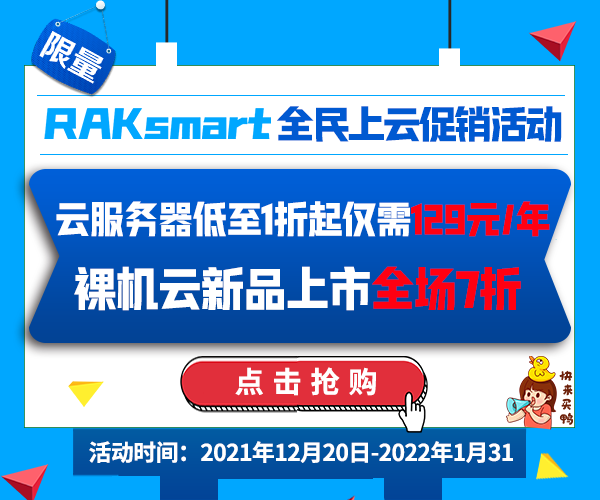 限量

RAKsmart 全民上云促销活动

云服务器低至1折起仅需129元/年

裸机云新品上市全场7折

点击抢购

快来买鸭

活动时间：2021年12月20日-2022年1月31